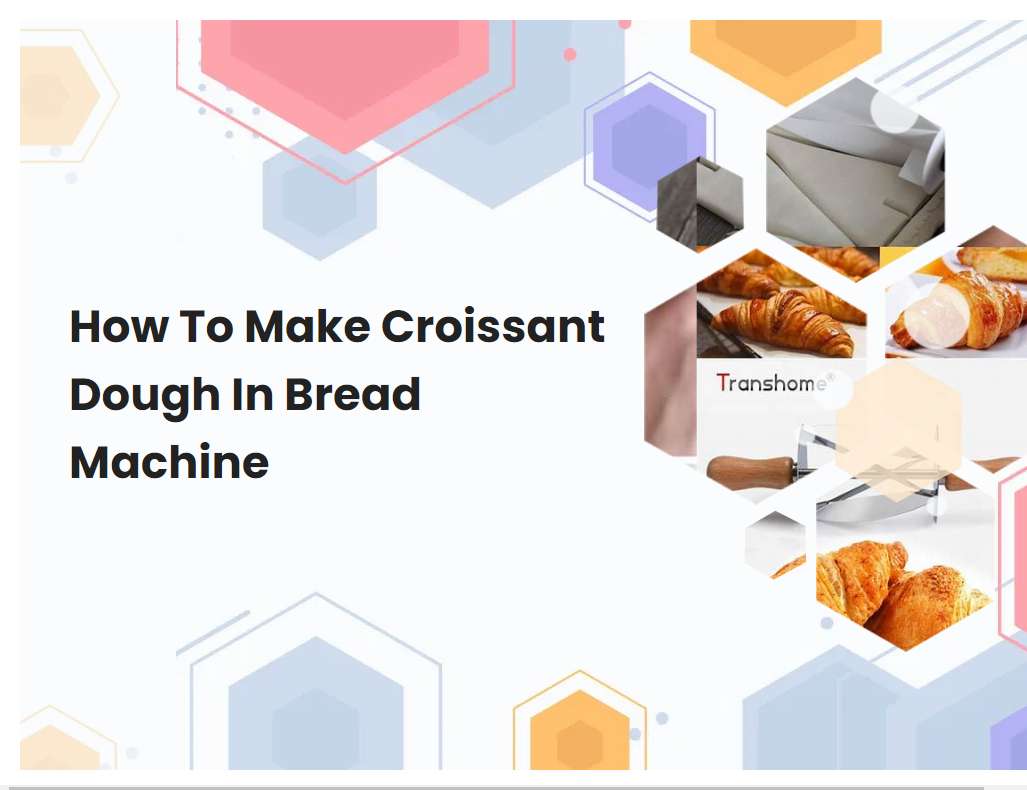 How To Make Croissant Dough In Bread Machine

Transhome®